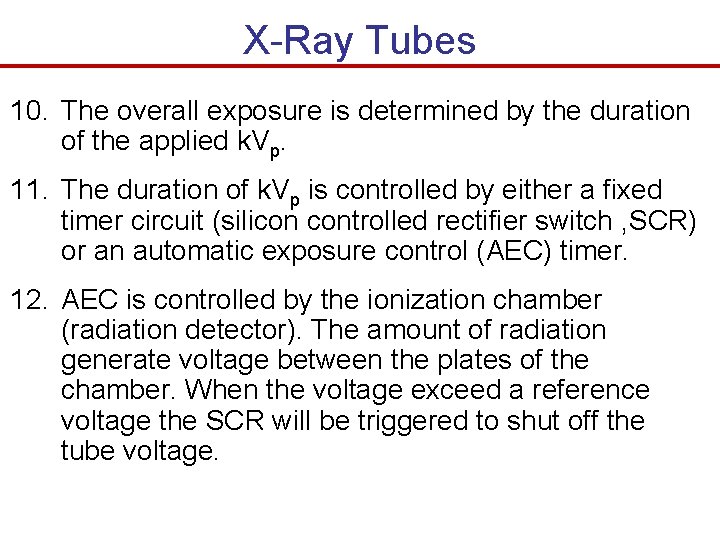 X-Ray Tubes

10. The overall exposure is determined by the duration of the applied $kV_p$.

11. The duration of $kV_p$ is controlled by either a fixed timer circuit (silicon controlled rectifier switch ,SCR) or an automatic exposure control (AEC) timer.

12. AEC is controlled by the ionization chamber (radiation detector). The amount of radiation generate voltage between the plates of the chamber. When the voltage exceed a reference voltage the SCR will be triggered to shut off the tube voltage.